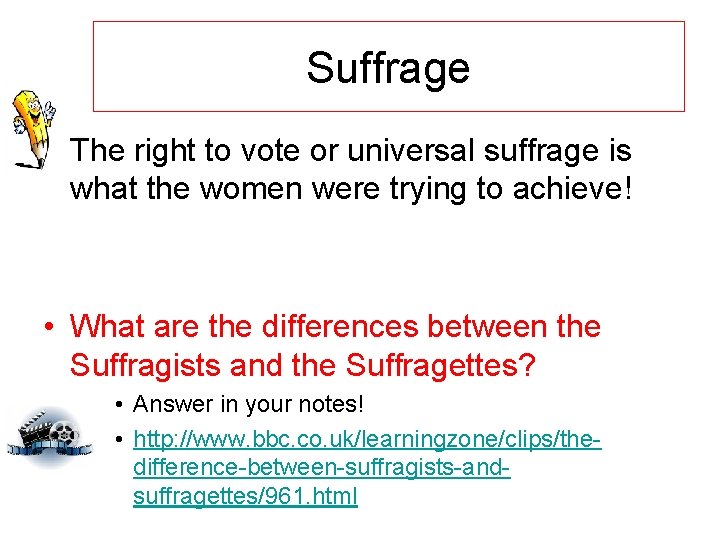 Suffrage

The right to vote or universal suffrage is what the women were trying to achieve!

• What are the differences between the Suffragists and the Suffragettes?

• Answer in your notes!

• http://www.bbc.co.uk/learningzone/clips/the-difference-between-suffragists-and-suffragettes/961.html